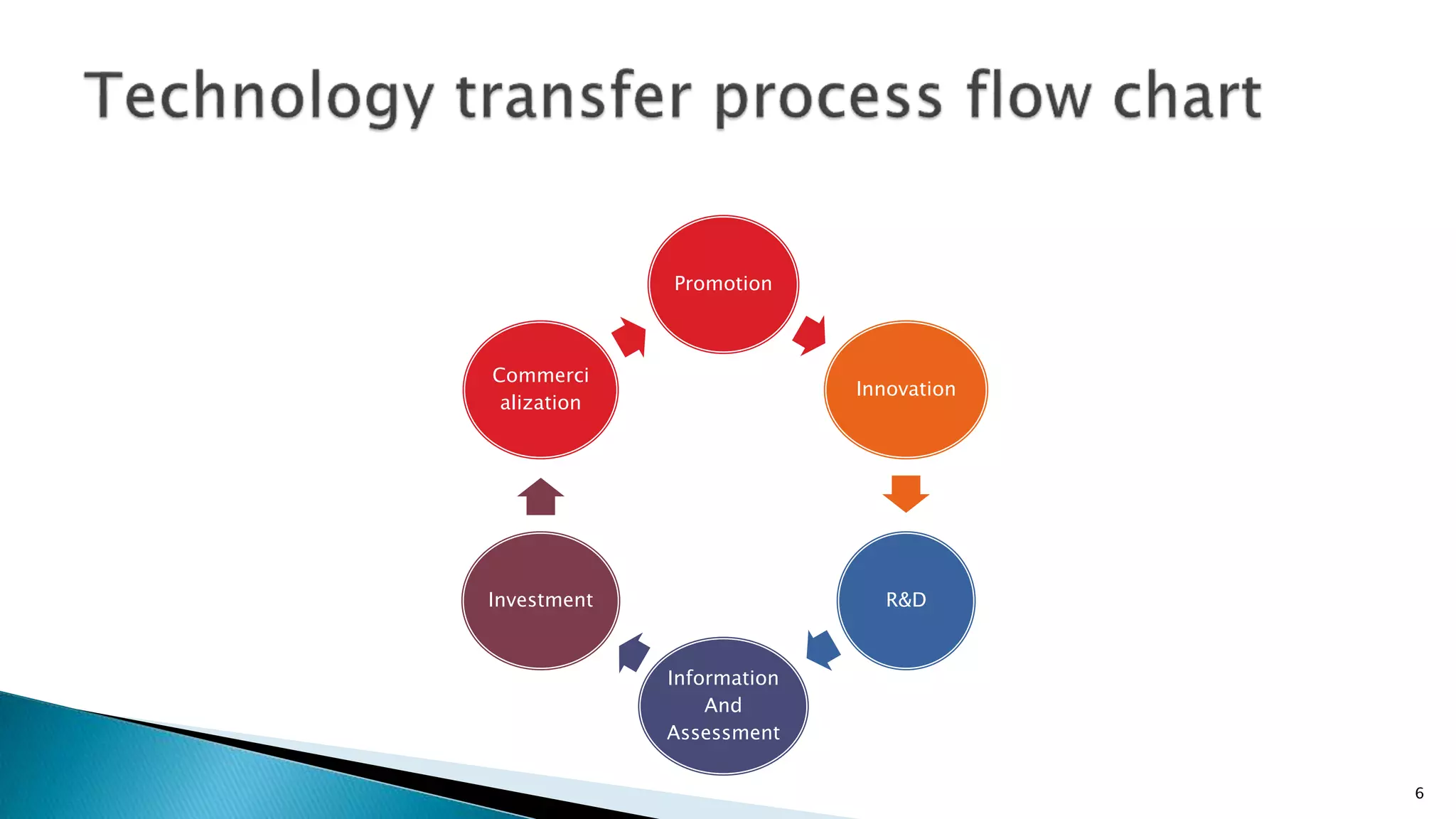 Technology transfer process flow chart

Promotion

Innovation

R&D

Information And Assessment

Investment

Commerci alization

6